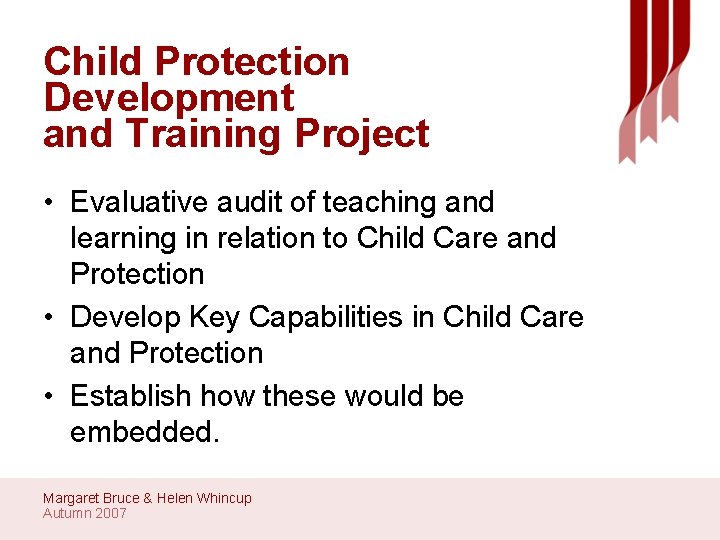 Child Protection
Development
and Training Project

• Evaluative audit of teaching and learning in relation to Child Care and Protection
• Develop Key Capabilities in Child Care and Protection
• Establish how these would be embedded.

Margaret Bruce & Helen Whincup
Autumn 2007